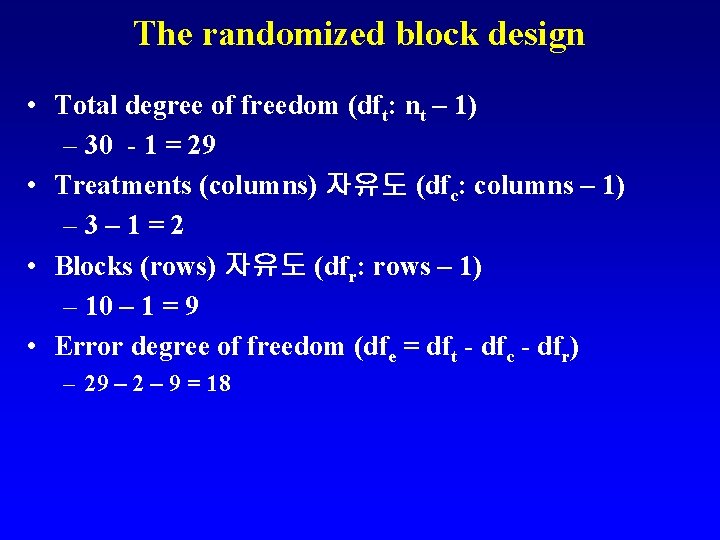 The randomized block design

• Total degree of freedom ($df_t$: $n_t - 1$)
– 30 - 1 = 29
• Treatments (columns) 자유도 ($df_c$: columns – 1)
– 3 – 1 = 2
• Blocks (rows) 자유도 ($df_r$: rows – 1)
– 10 – 1 = 9
• Error degree of freedom ($df_e = df_t - df_c - df_r$)
– 29 – 2 – 9 = 18